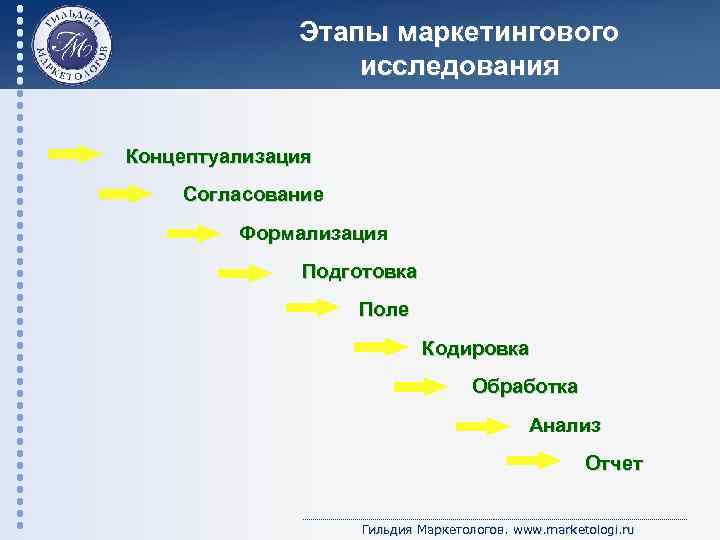 ГИЛЬДИЯ МАРКЕТОЛОГОВ
ГМ

Этапы маркетингового исследования

Концептуализация
Согласование
Формализация
Подготовка
Поле
Кодировка
Обработка
Анализ
Отчет

Гильдия Маркетологов. www.marketologi.ru